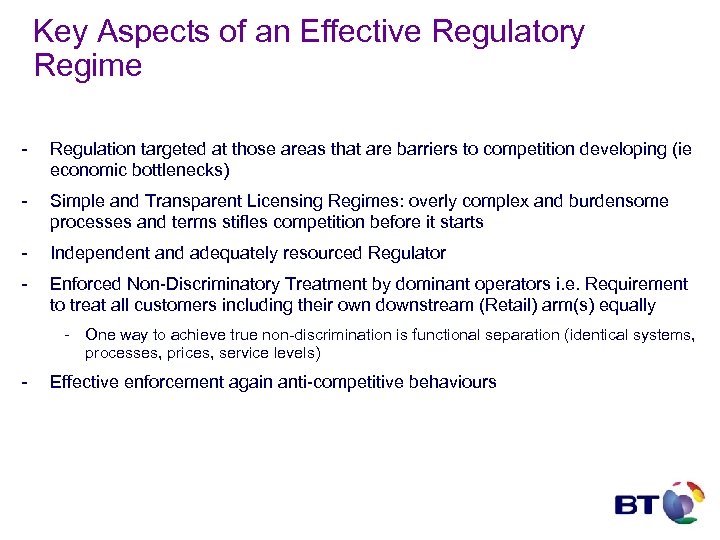 Key Aspects of an Effective Regulatory Regime

- Regulation targeted at those areas that are barriers to competition developing (ie economic bottlenecks)
- Simple and Transparent Licensing Regimes: overly complex and burdensome processes and terms stifles competition before it starts
- Independent and adequately resourced Regulator
- Enforced Non-Discriminatory Treatment by dominant operators i.e. Requirement to treat all customers including their own downstream (Retail) arm(s) equally
  - One way to achieve true non-discrimination is functional separation (identical systems, processes, prices, service levels)
- Effective enforcement again anti-competitive behaviours

BT